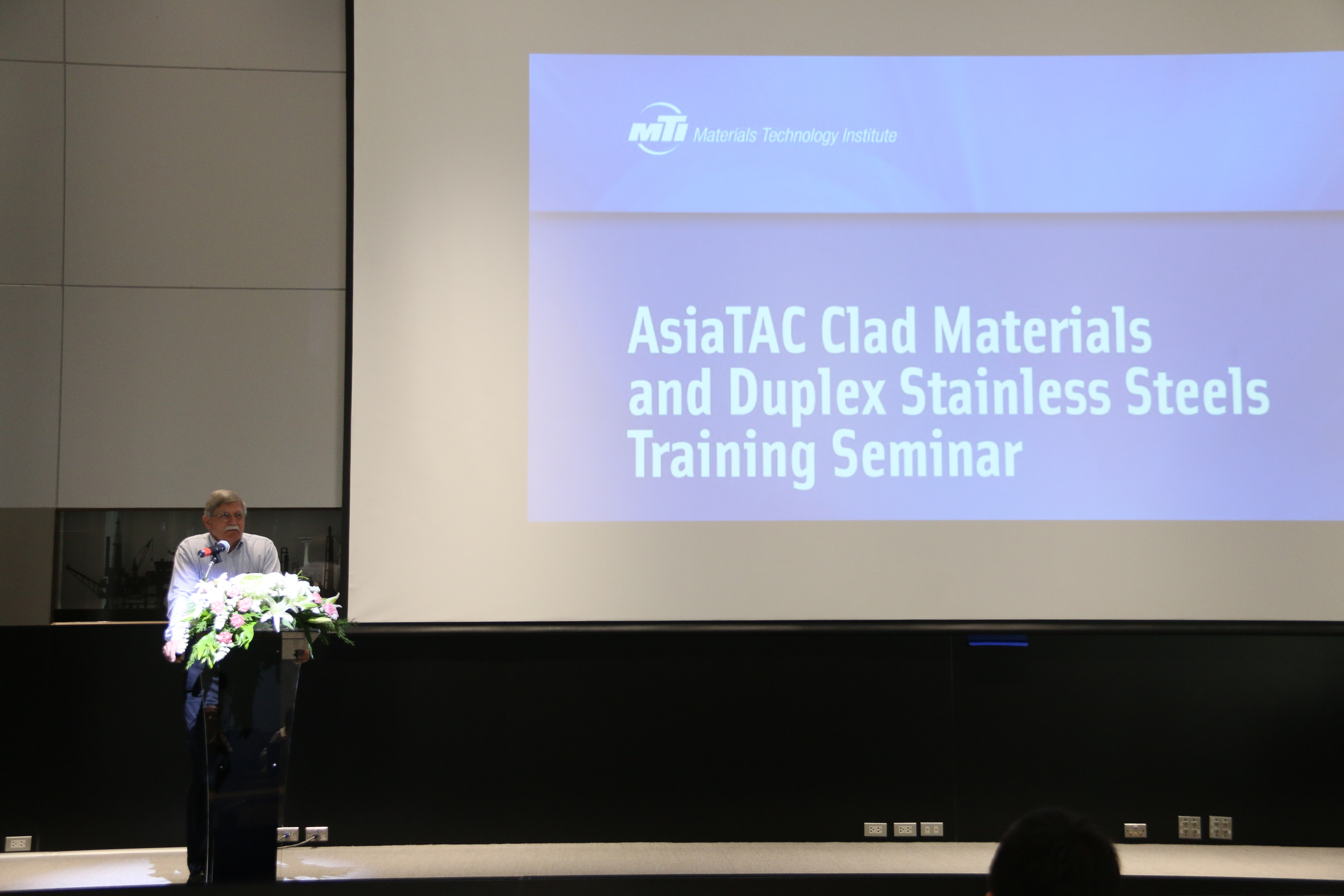 MTI Materials Technology Institute

AsiaTAC Clad Materials and Duplex Stainless Steels Training Seminar